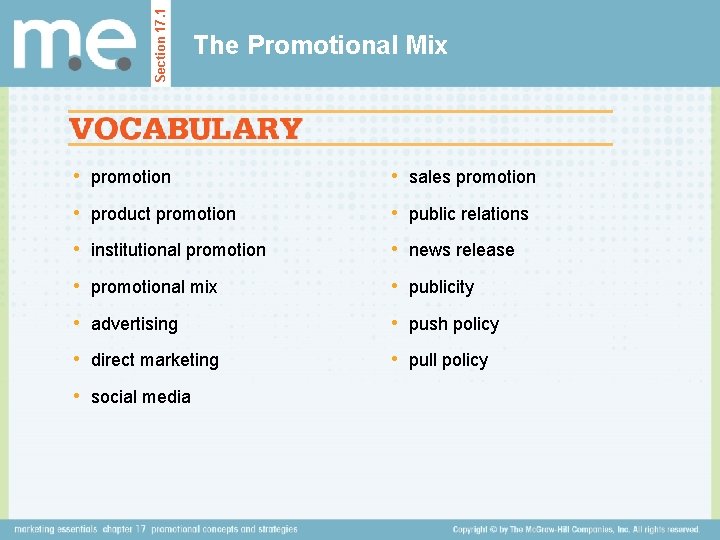 m.e.

Section 17.1

The Promotional Mix

VOCABULARY

• promotion
• product promotion
• institutional promotion
• promotional mix
• advertising
• direct marketing
• social media

• sales promotion
• public relations
• news release
• publicity
• push policy
• pull policy

marketing essentials chapter 17 promotional concepts and strategies

Copyright © by The McGraw-Hill Companies, Inc. All rights reserved.